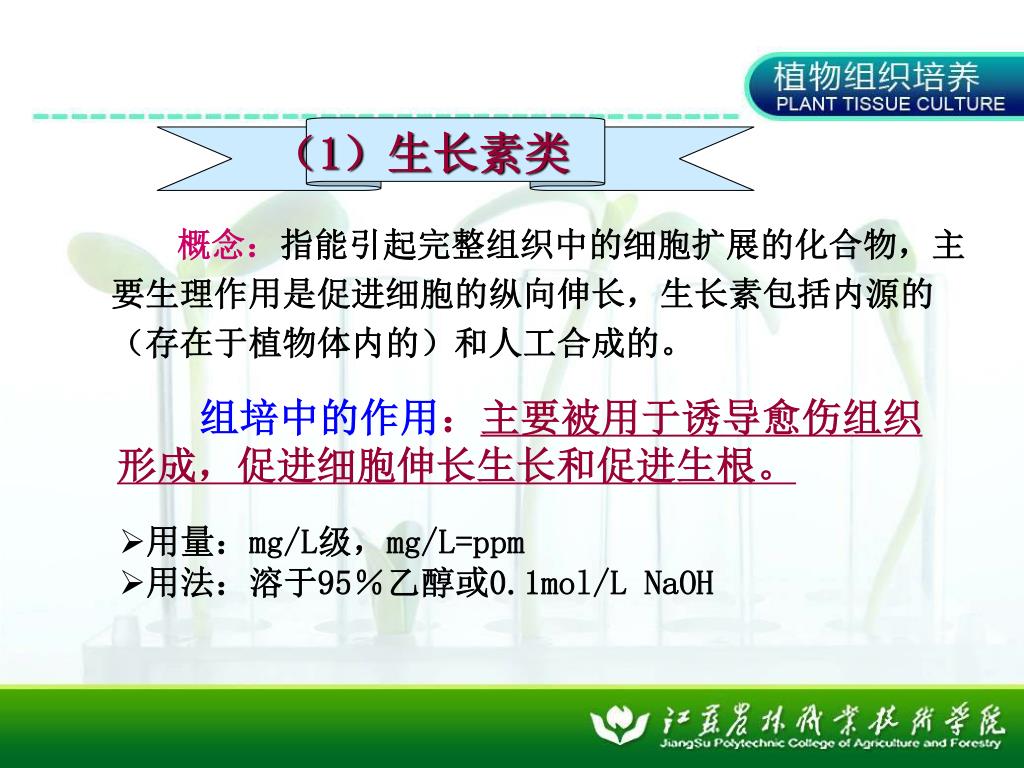 植物组织培养
PLANT TISSUE CULTURE

（1）生长素类

概念：指能引起完整组织中的细胞扩展的化合物，主要生理作用是促进细胞的纵向伸长，生长素包括内源的（存在于植物体内的）和人工合成的。

组培中的作用：主要被用于诱导愈伤组织形成，促进细胞伸长生长和促进生根。

➢用量：mg/L级，mg/L=ppm
➢用法：溶于95％乙醇或0.1mol/L NaOH

江苏农林职业技术学院
JiangSu Polytechnic College of Agriculture and Forestry